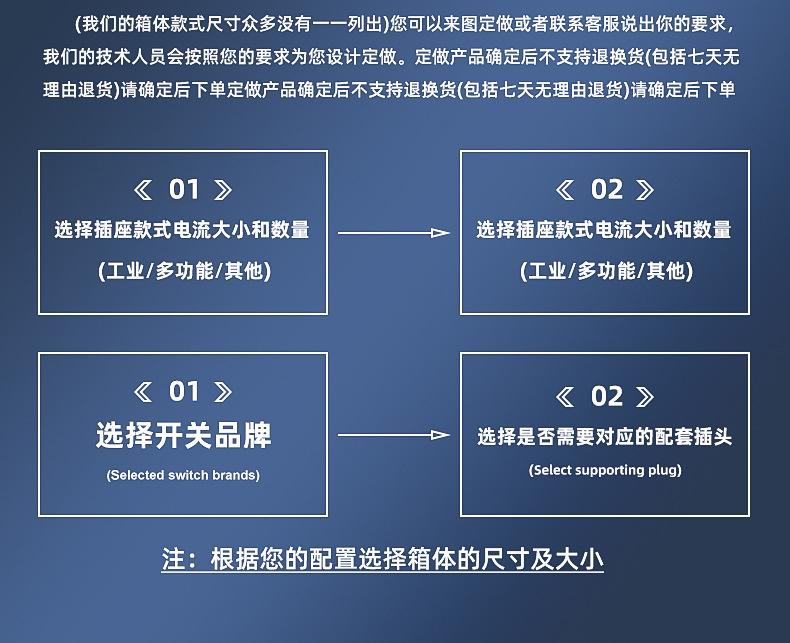 (我们的箱体款式尺寸众多没有一一列出)您可以来图定做或者联系客服说出你的要求，我们的技术人员会按照您的要求为您设计定做。定做产品确定后不支持退换货(包括七天无理由退货)请确定后下单定做产品确定后不支持退换货(包括七天无理由退货)请确定后下单

《 01 》
选择插座款式电流大小和数量
(工业/多功能/其他)

《 02 》
选择插座款式电流大小和数量
(工业/多功能/其他)

《 01 》
选择开关品牌
(Selected switch brands)

《 02 》
选择是否需要对应的配套插头
(Select supporting plug)

注：根据您的配置选择箱体的尺寸及大小